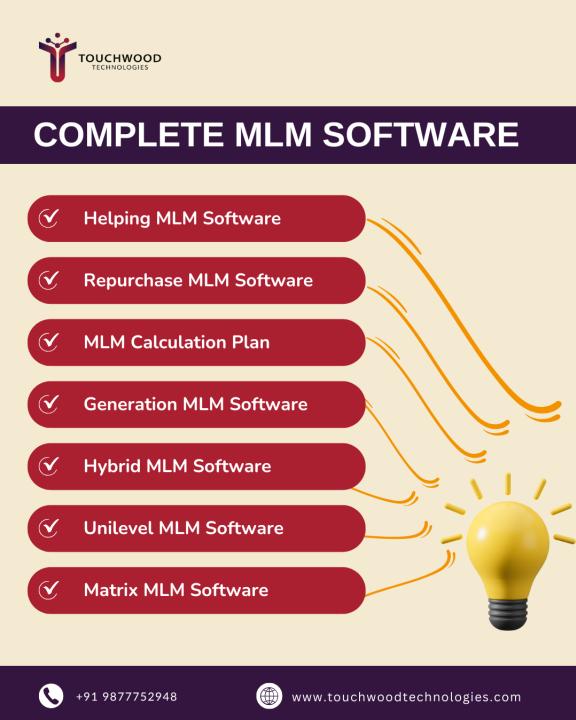 TOUCHWOOD
TECHNOLOGIES

COMPLETE MLM SOFTWARE

Helping MLM Software

Repurchase MLM Software

MLM Calculation Plan

Generation MLM Software

Hybrid MLM Software

Unilevel MLM Software

Matrix MLM Software

+91 9877752948

www.touchwoodtechnologies.com